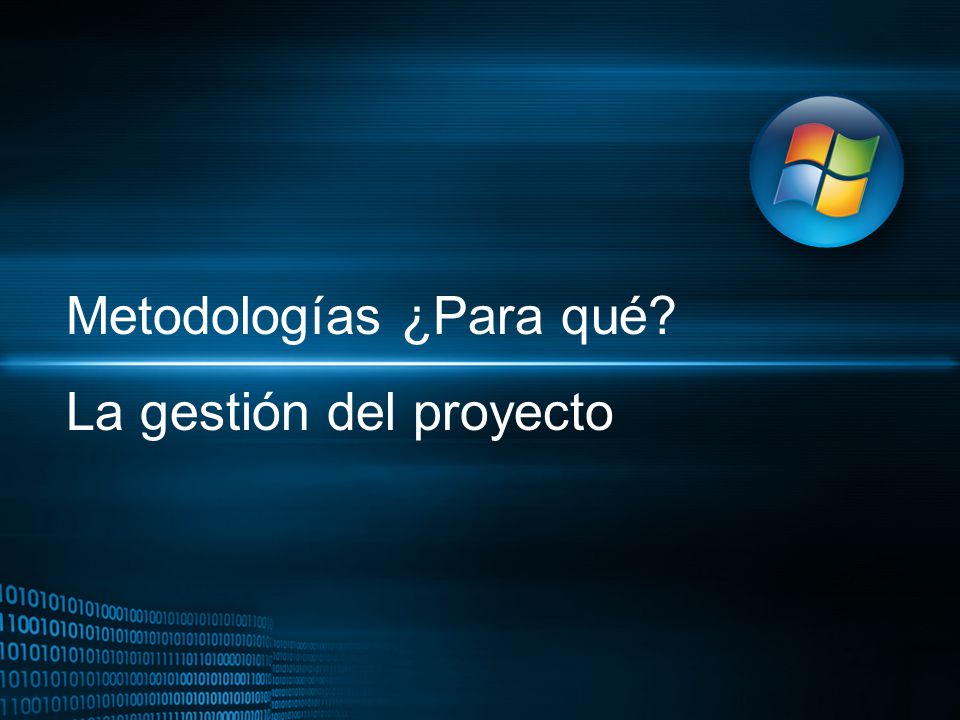 Metodologías ¿Para qué?

La gestión del proyecto